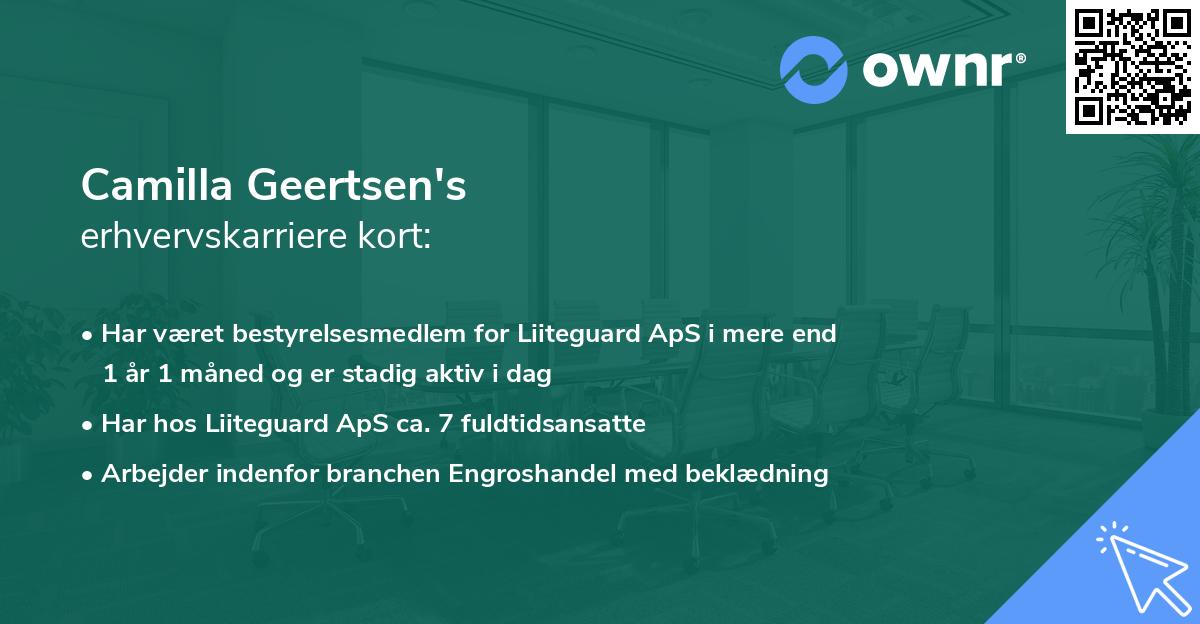 ownr®

Camilla Geertsen's
erhvervskarriere kort:

• Har været bestyrelsesmedlem for Liiteguard ApS i mere end 1 år 1 måned og er stadig aktiv i dag

• Har hos Liiteguard ApS ca. 7 fuldtidsansatte

• Arbejder indenfor branchen Engroshandel med beklædning